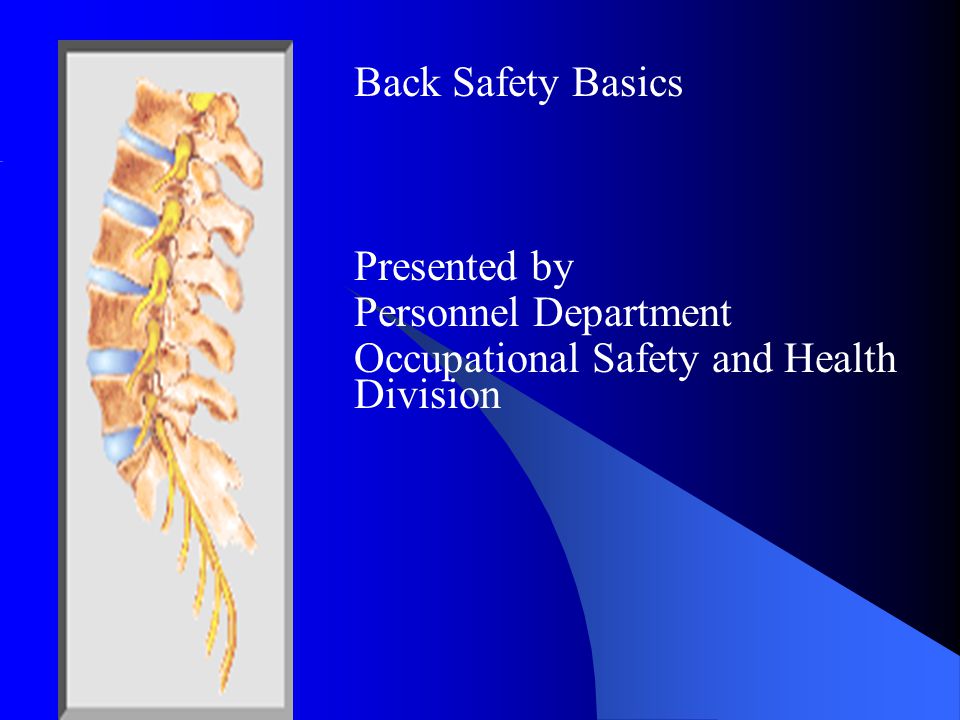 Back Safety Basics

Presented by
Personnel Department
Occupational Safety and Health Division